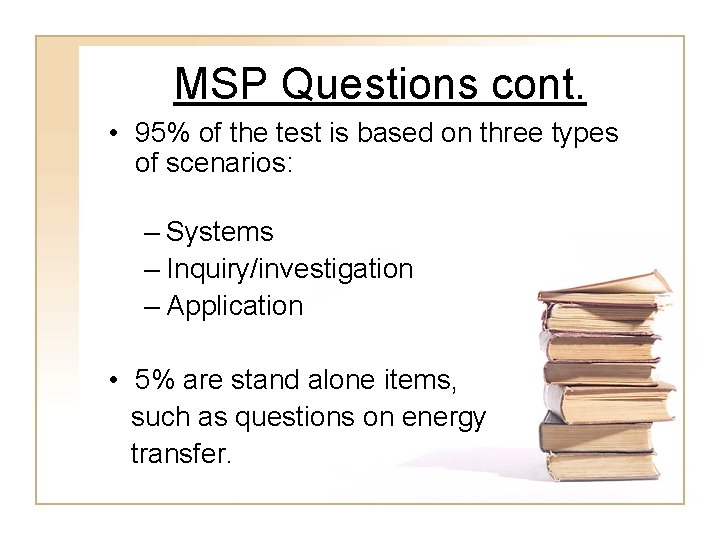 MSP Questions cont.

• 95% of the test is based on three types of scenarios:

– Systems
– Inquiry/investigation
– Application

• 5% are stand alone items, such as questions on energy transfer.